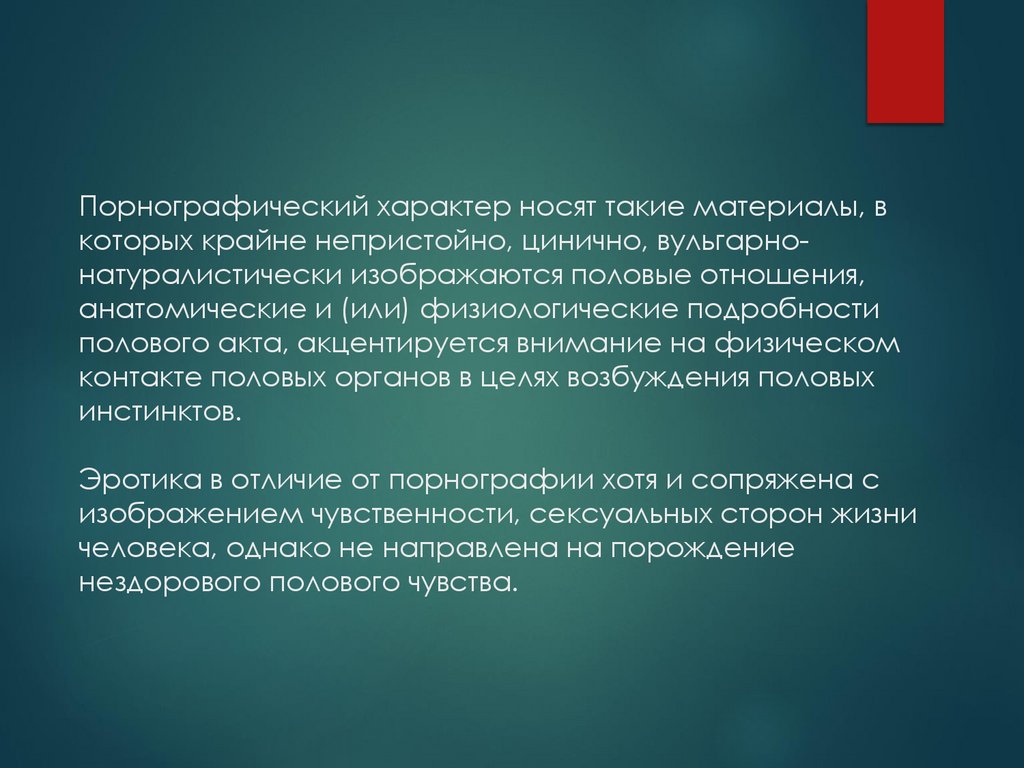 Порнографический характер носят такие материалы, в которых крайне непристойно, цинично, вульгарно-натуралистически изображаются половые отношения, анатомические и (или) физиологические подробности полового акта, акцентируется внимание на физическом контакте половых органов в целях возбуждения половых инстинктов.

Эротика в отличие от порнографии хотя и сопряжена с изображением чувственности, сексуальных сторон жизни человека, однако не направлена на порождение нездорового полового чувства.